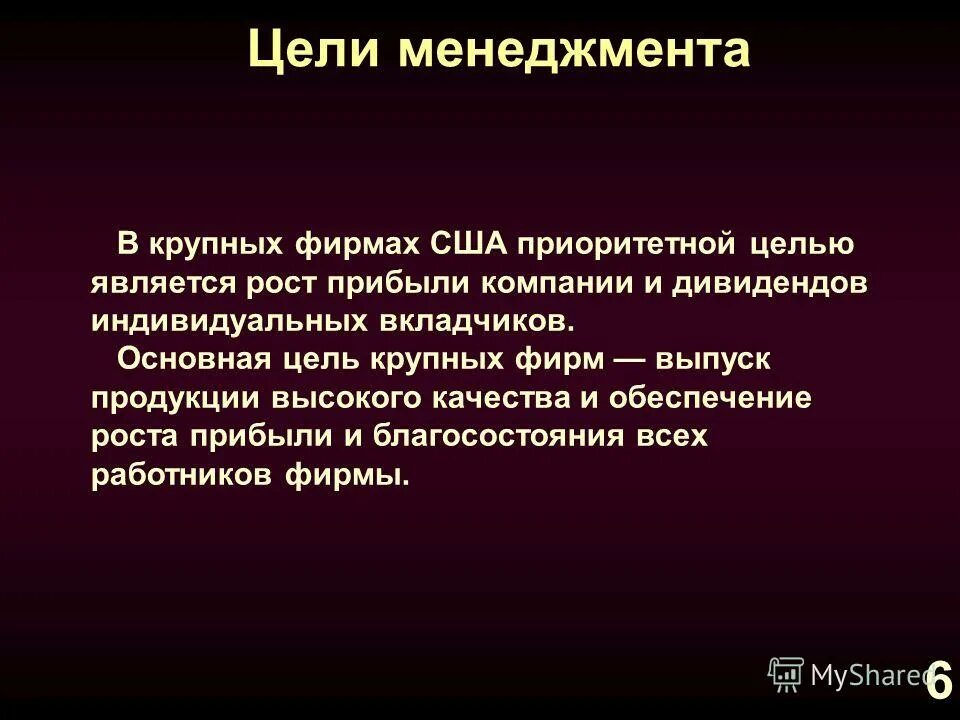 Цели менеджмента

В крупных фирмах США приоритетной целью является рост прибыли компании и дивидендов индивидуальных вкладчиков.

Основная цель крупных фирм — выпуск продукции высокого качества и обеспечение роста прибыли и благосостояния всех работников фирмы.

MyShared

6